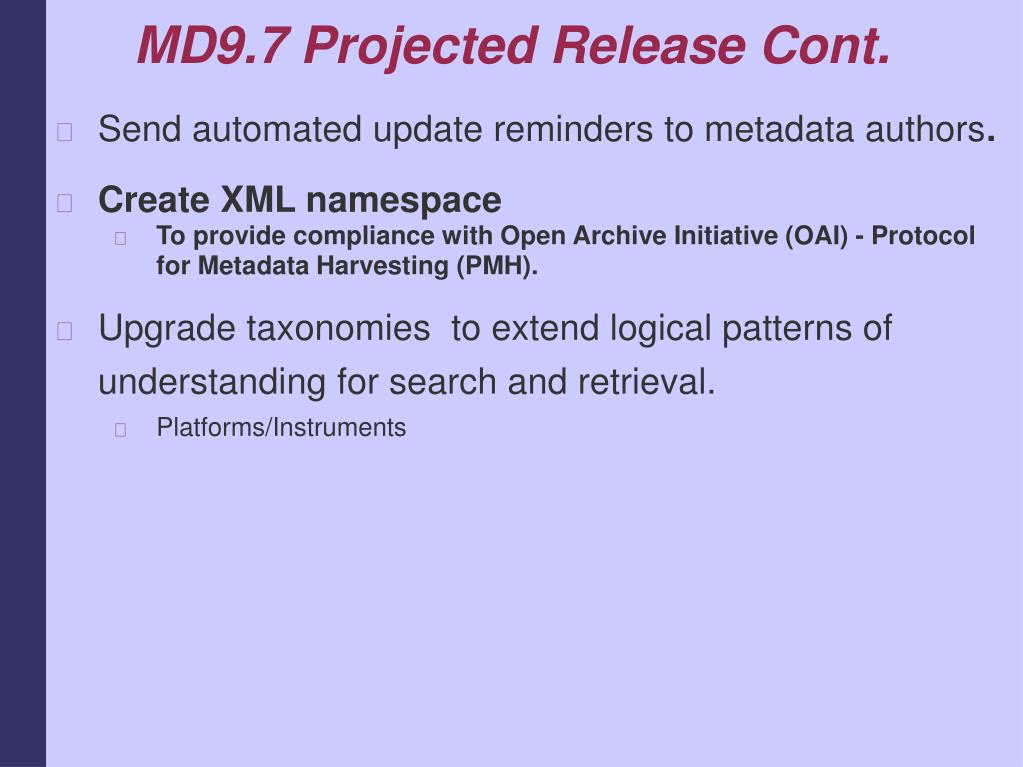 MD9.7 Projected Release Cont.

Send automated update reminders to metadata authors.

Create XML namespace

To provide compliance with Open Archive Initiative (OAI) - Protocol for Metadata Harvesting (PMH).

Upgrade taxonomies to extend logical patterns of understanding for search and retrieval.

Platforms/Instruments